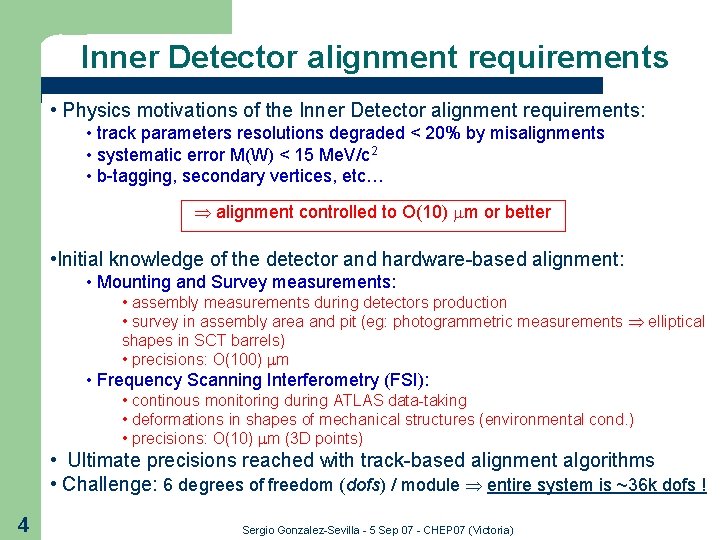 Inner Detector alignment requirements

• Physics motivations of the Inner Detector alignment requirements:
• track parameters resolutions degraded < 20% by misalignments
• systematic error M(W) < 15 MeV/c$^2$
• b-tagging, secondary vertices, etc…

$\Rightarrow$ alignment controlled to O(10) $\mu$m or better

•Initial knowledge of the detector and hardware-based alignment:
• Mounting and Survey measurements:
• assembly measurements during detectors production
• survey in assembly area and pit (eg: photogrammetric measurements $\Rightarrow$ elliptical shapes in SCT barrels)
• precisions: O(100) $\mu$m
• Frequency Scanning Interferometry (FSI):
• continous monitoring during ATLAS data-taking
• deformations in shapes of mechanical structures (environmental cond.)
• precisions: O(10) $\mu$m (3D points)
• Ultimate precisions reached with track-based alignment algorithms
• Challenge: 6 degrees of freedom (dofs) / module $\Rightarrow$ entire system is ~36k dofs !

4

Sergio Gonzalez-Sevilla - 5 Sep 07 - CHEP07 (Victoria)